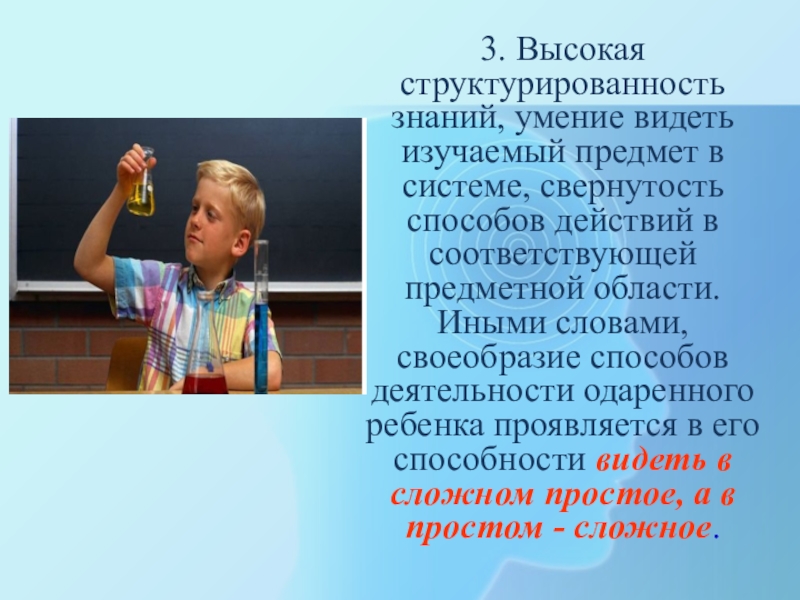 3. Высокая структурированность знаний, умение видеть изучаемый предмет в системе, свернутость способов действий в соответствующей предметной области. Иными словами, своеобразие способов деятельности одаренного ребенка проявляется в его способности видеть в сложном простое, а в простом - сложное.